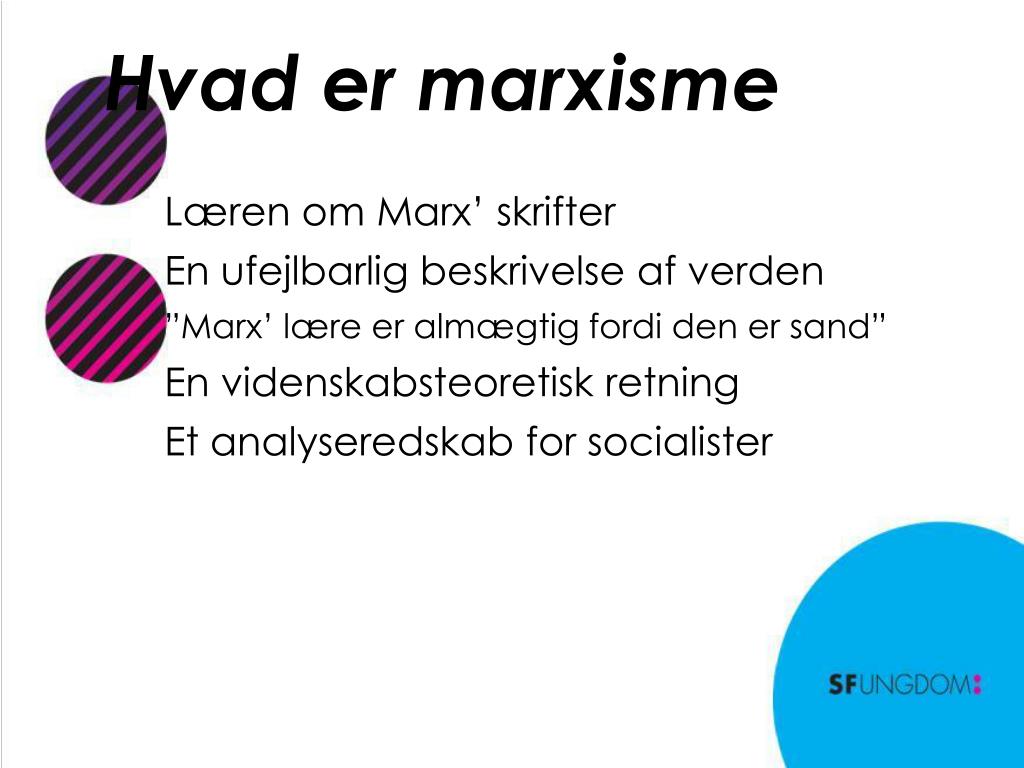 Hvad er marxisme

Læren om Marx' skrifter
En ufejlbarlig beskrivelse af verden
"Marx' lære er almægtig fordi den er sand"
En videnskabsteoretisk retning
Et analyseredskab for socialister

SFUNGDOM: